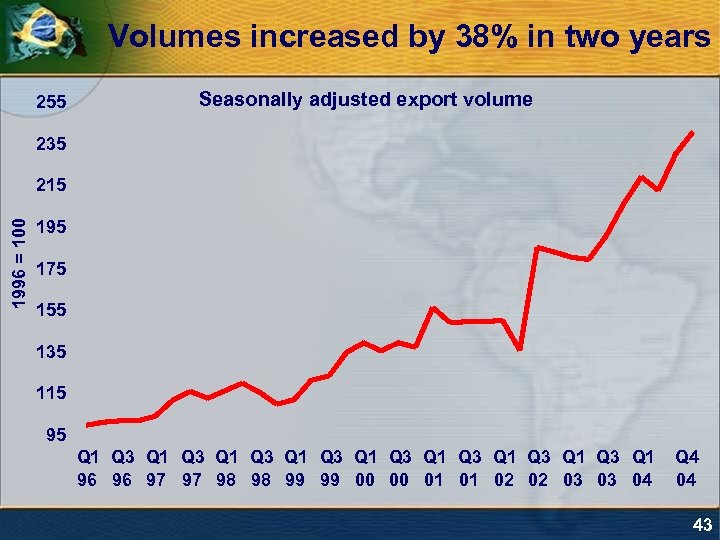 Volumes increased by 38% in two years

Seasonally adjusted export volume

1996 = 100

255
235
215
195
175
155
135
115
95

Q1 96
Q3 96
Q1 97
Q3 97
Q1 98
Q3 98
Q1 99
Q3 99
Q1 00
Q3 00
Q1 01
Q3 01
Q1 02
Q3 02
Q1 03
Q3 03
Q1 04
Q4 04

43